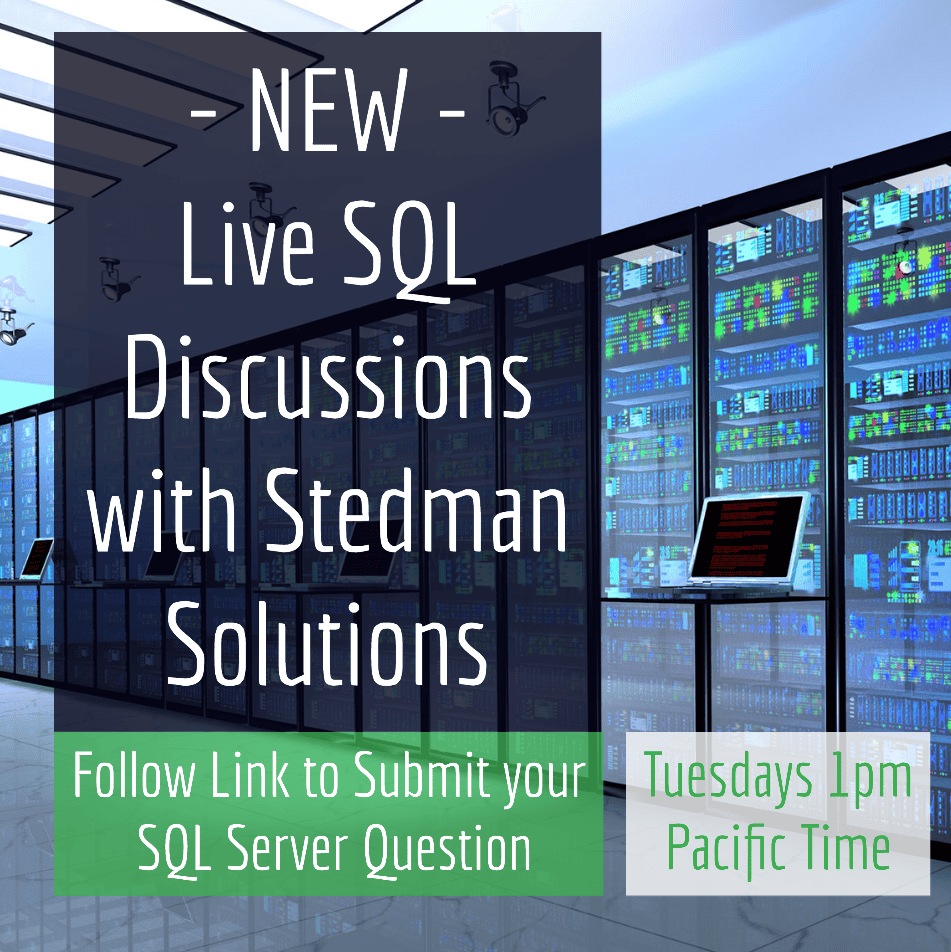 - NEW -
Live SQL Discussions with Stedman Solutions

Follow Link to Submit your SQL Server Question

Tuesdays 1pm Pacific Time